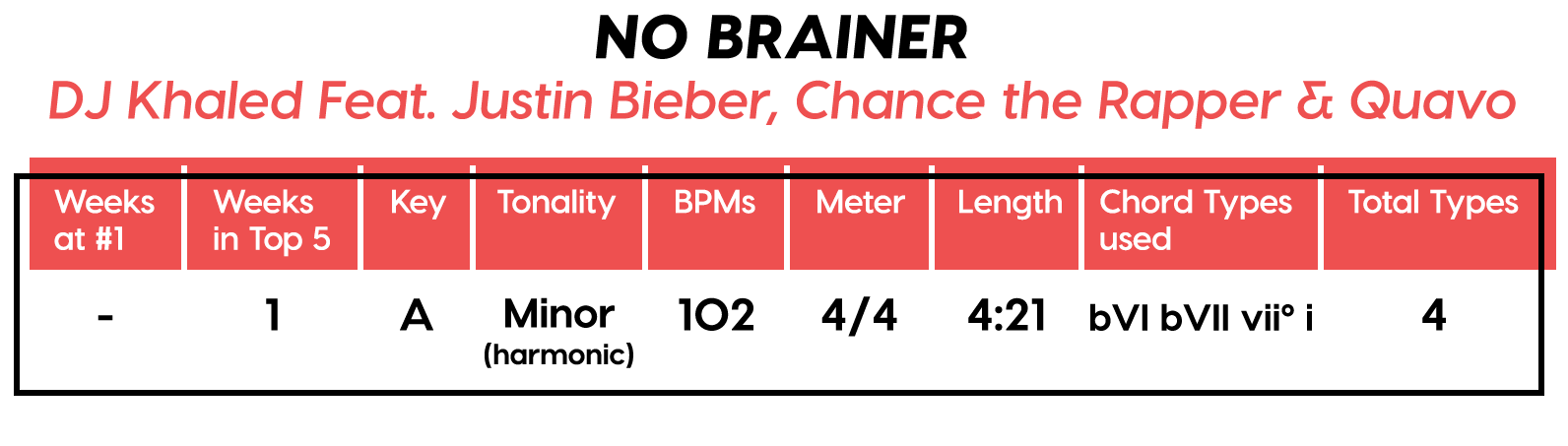 NO BRAINER
DJ Khaled Feat. Justin Bieber, Chance the Rapper & Quavo

| Weeks at #1 | Weeks in Top 5 | Key | Tonality | BPMs | Meter | Length | Chord Types used | Total Types |
|---|---|---|---|---|---|---|---|---|
| - | 1 | A | Minor (harmonic) | 102 | 4/4 | 4:21 | bVI bVII vii° i | 4 |